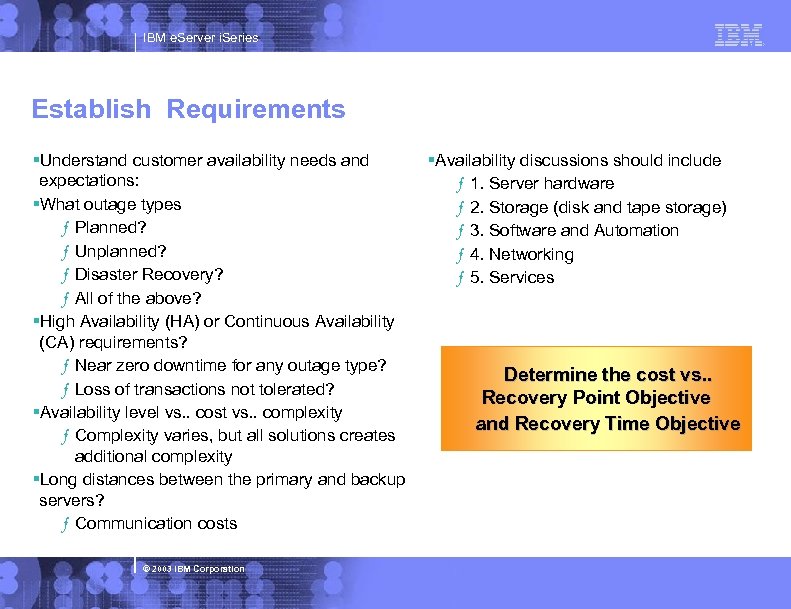 IBM eServer iSeries

IBM

Establish Requirements

▪Understand customer availability needs and expectations:

▪What outage types

ƒ Planned?

ƒ Unplanned?

ƒ Disaster Recovery?

ƒ All of the above?

▪High Availability (HA) or Continuous Availability (CA) requirements?

ƒ Near zero downtime for any outage type?

ƒ Loss of transactions not tolerated?

▪Availability level vs.. cost vs.. complexity

ƒ Complexity varies, but all solutions creates additional complexity

▪Long distances between the primary and backup servers?

ƒ Communication costs

▪Availability discussions should include

ƒ 1. Server hardware

ƒ 2. Storage (disk and tape storage)

ƒ 3. Software and Automation

ƒ 4. Networking

ƒ 5. Services

Determine the cost vs.. Recovery Point Objective and Recovery Time Objective

© 2003 IBM Corporation